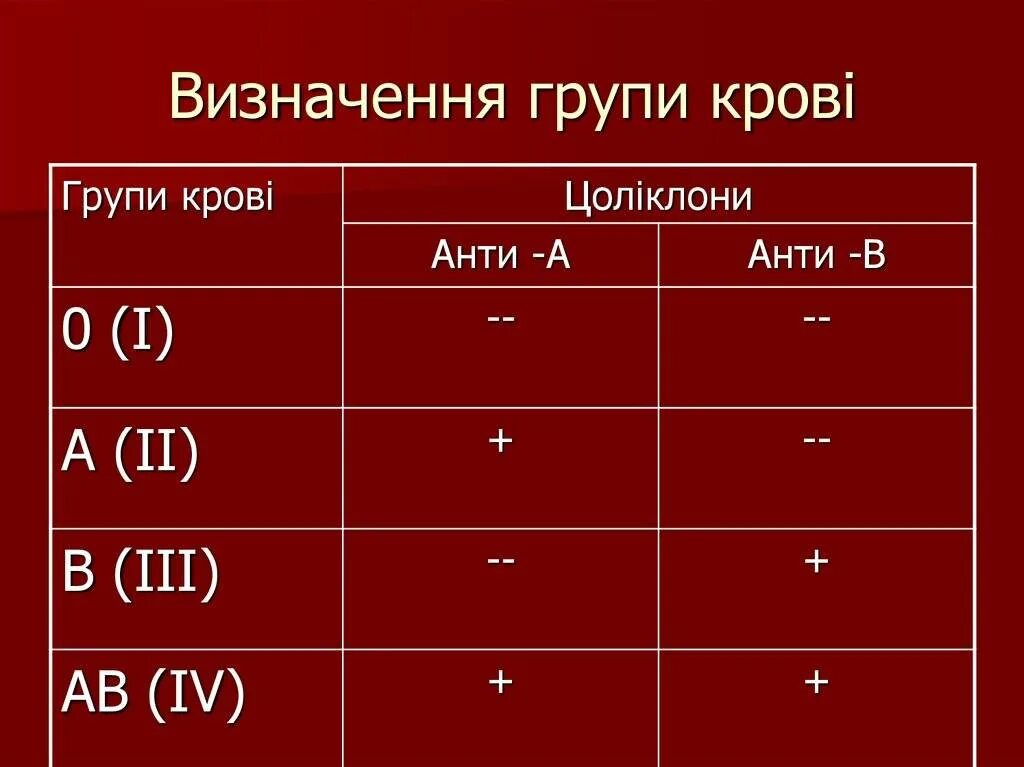 Визначення групи крові

| Групи крові | Цоліклони | |
|---|---|---|
| | Анти -А | Анти -В |
| 0 (I) | -- | -- |
| A (II) | + | -- |
| B (III) | -- | + |
| AB (IV) | + | + |